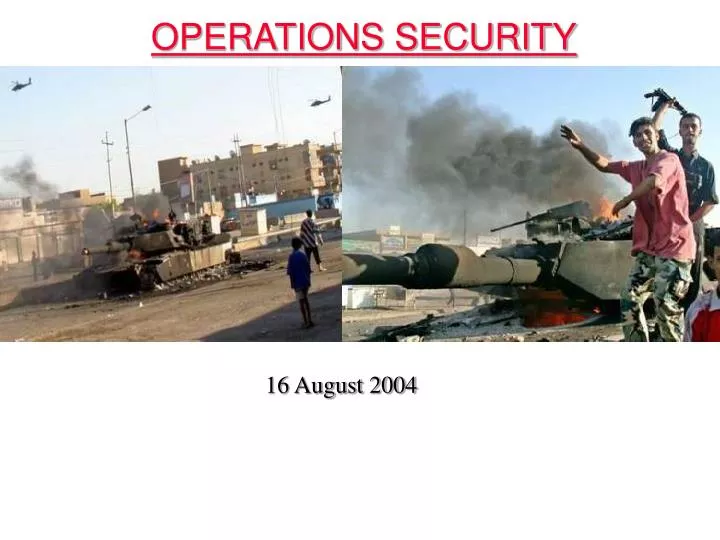 OPERATIONS SECURITY

16 August 2004